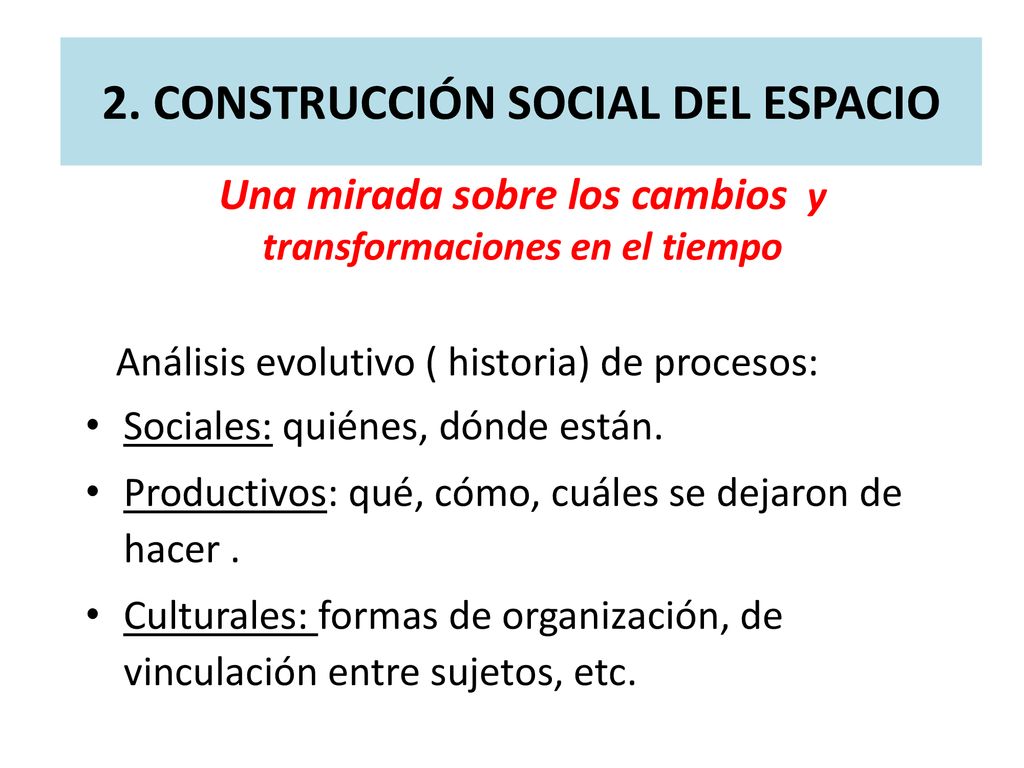 2. CONSTRUCCIÓN SOCIAL DEL ESPACIO

Una mirada sobre los cambios y transformaciones en el tiempo

Análisis evolutivo ( historia) de procesos:

• Sociales: quiénes, dónde están.
• Productivos: qué, cómo, cuáles se dejaron de hacer .
• Culturales: formas de organización, de vinculación entre sujetos, etc.